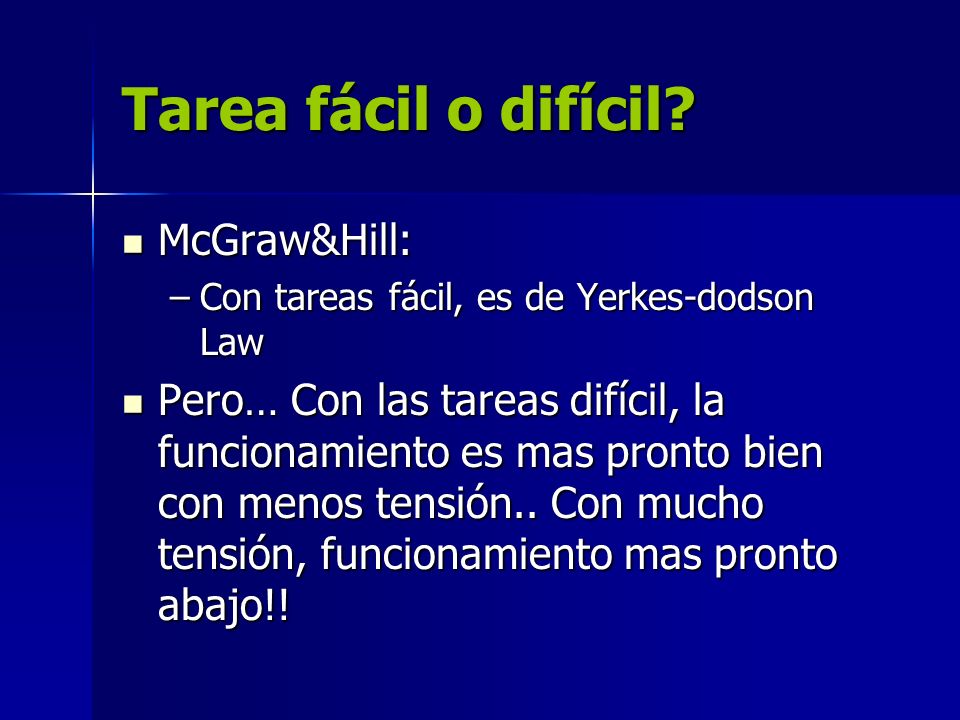 Tarea fácil o difícil?

McGraw&Hill:

– Con tareas fácil, es de Yerkes-dodson Law

Pero… Con las tareas difícil, la funcionamiento es mas pronto bien con menos tensión.. Con mucho tensión, funcionamiento mas pronto abajo!!